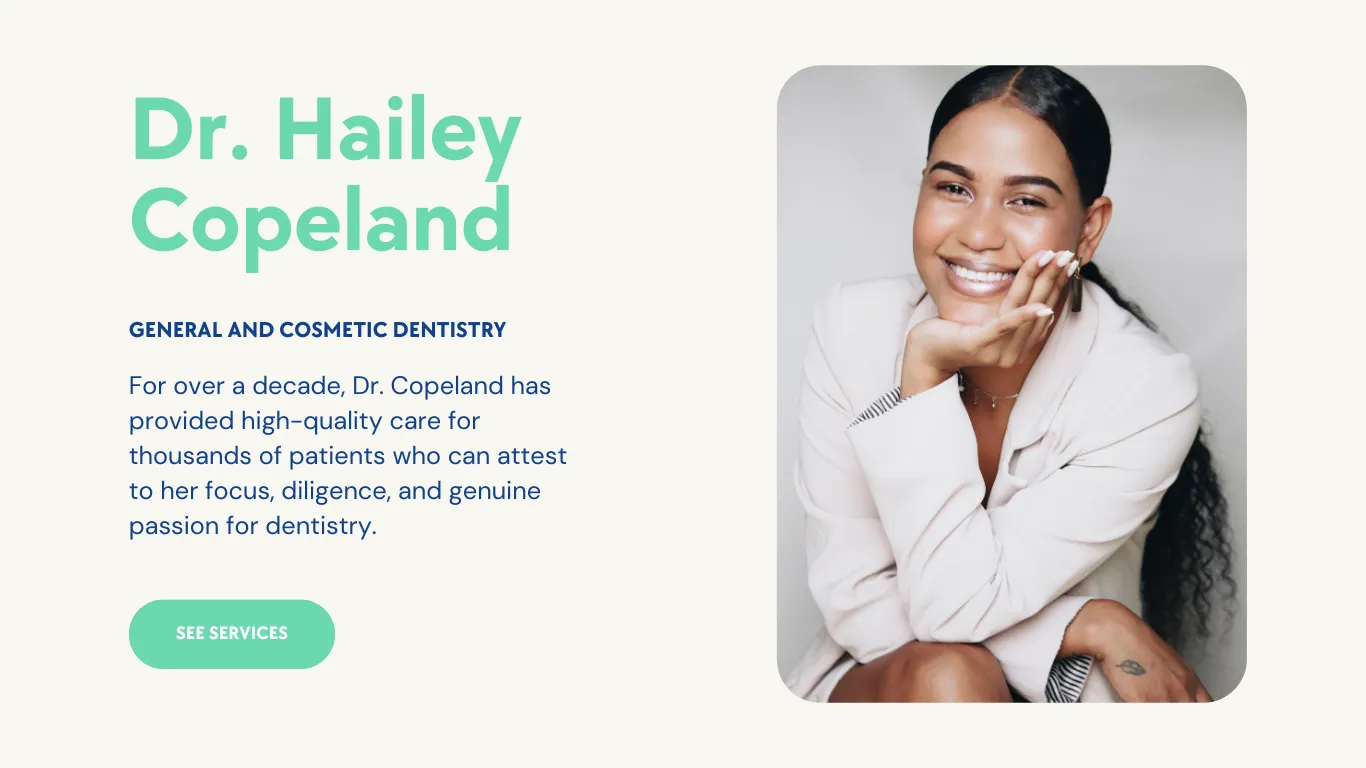 Dr. Hailey Copeland

GENERAL AND COSMETIC DENTISTRY

For over a decade, Dr. Copeland has provided high-quality care for thousands of patients who can attest to her focus, diligence, and genuine passion for dentistry.

SEE SERVICES